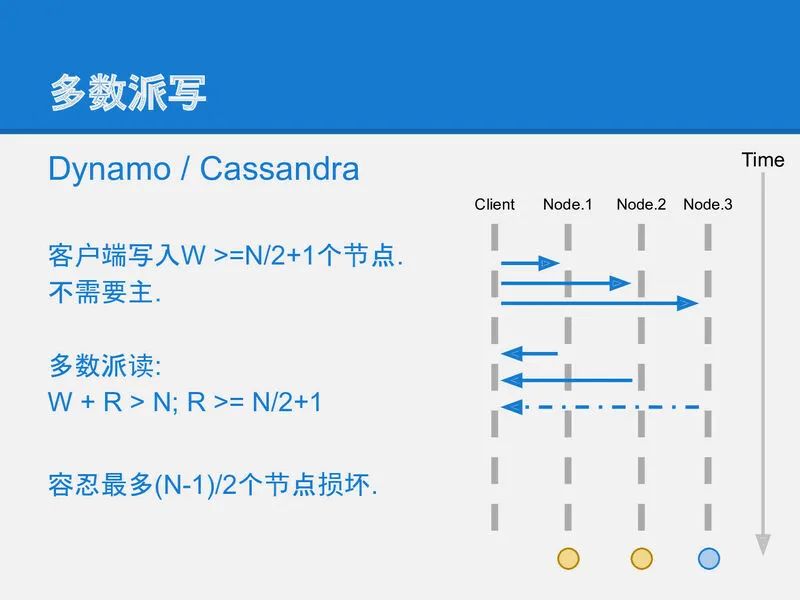 多数派写

Dynamo / Cassandra

客户端写入W >=N/2+1个节点.
不需要主.

多数派读:
W + R > N; R >= N/2+1

容忍最多(N-1)/2个节点损坏.

Time

Client Node.1 Node.2 Node.3